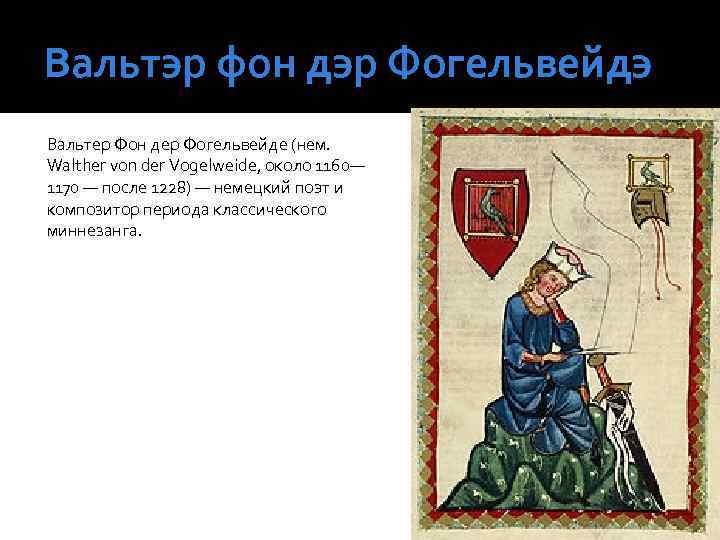 Вальтэр фон дэр Фогельвейдэ

Вальтер Фон дер Фогельвейде (нем. Walther von der Vogelweide, около 1160—1170 — после 1228) — немецкий поэт и композитор периода классического миннезанга.